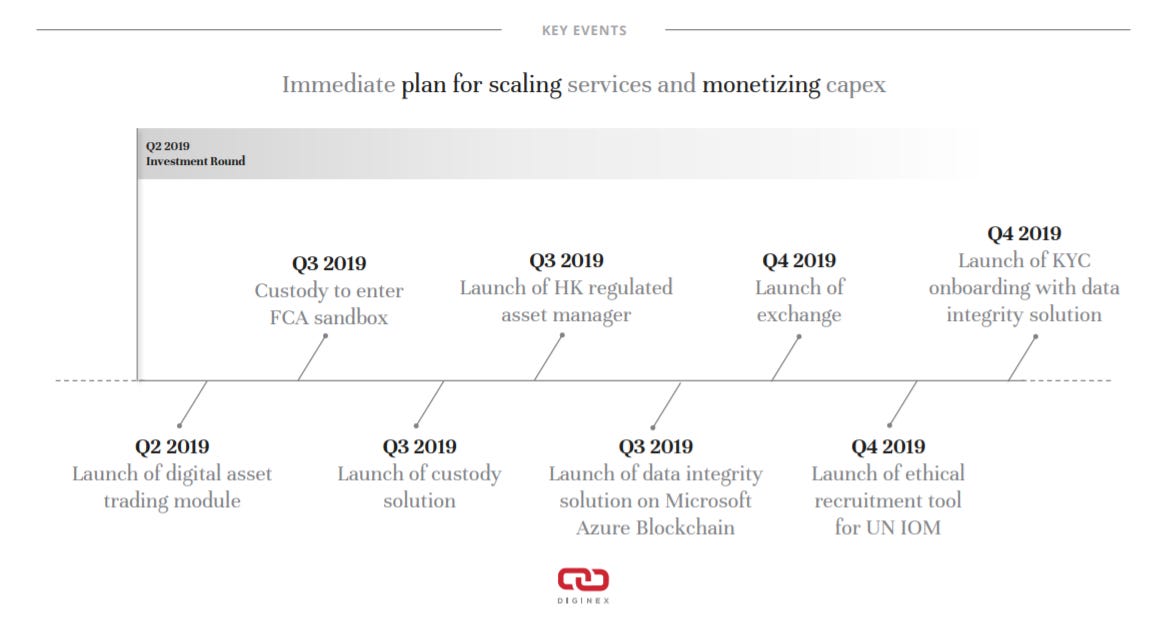 KEY EVENTS

Immediate plan for scaling services and monetizing capex

Q2 2019
Investment Round

Q3 2019
Custody to enter FCA sandbox

Q3 2019
Launch of HK regulated asset manager

Q4 2019
Launch of exchange

Q4 2019
Launch of KYC onboarding with data integrity solution

Q2 2019
Launch of digital asset trading module

Q3 2019
Launch of custody solution

Q3 2019
Launch of data integrity solution on Microsoft Azure Blockchain

Q4 2019
Launch of ethical recruitment tool for UN IOM

DIGINEX